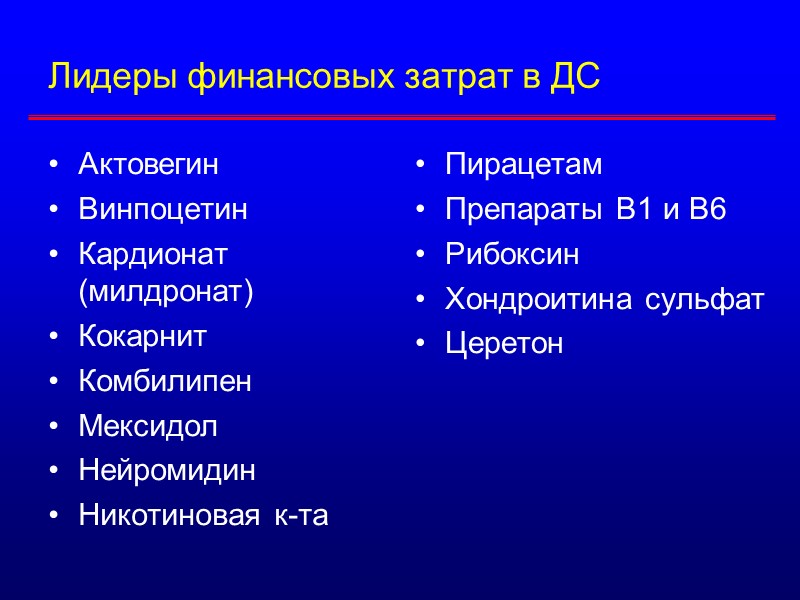 Лидеры финансовых затрат в ДС

• Актовегин
• Винпоцетин
• Кардионат (милдронат)
• Кокарнит
• Комбилипен
• Мексидол
• Нейромидин
• Никотиновая к-та

• Пирацетам
• Препараты В1 и В6
• Рибоксин
• Хондроитина сульфат
• Церетон